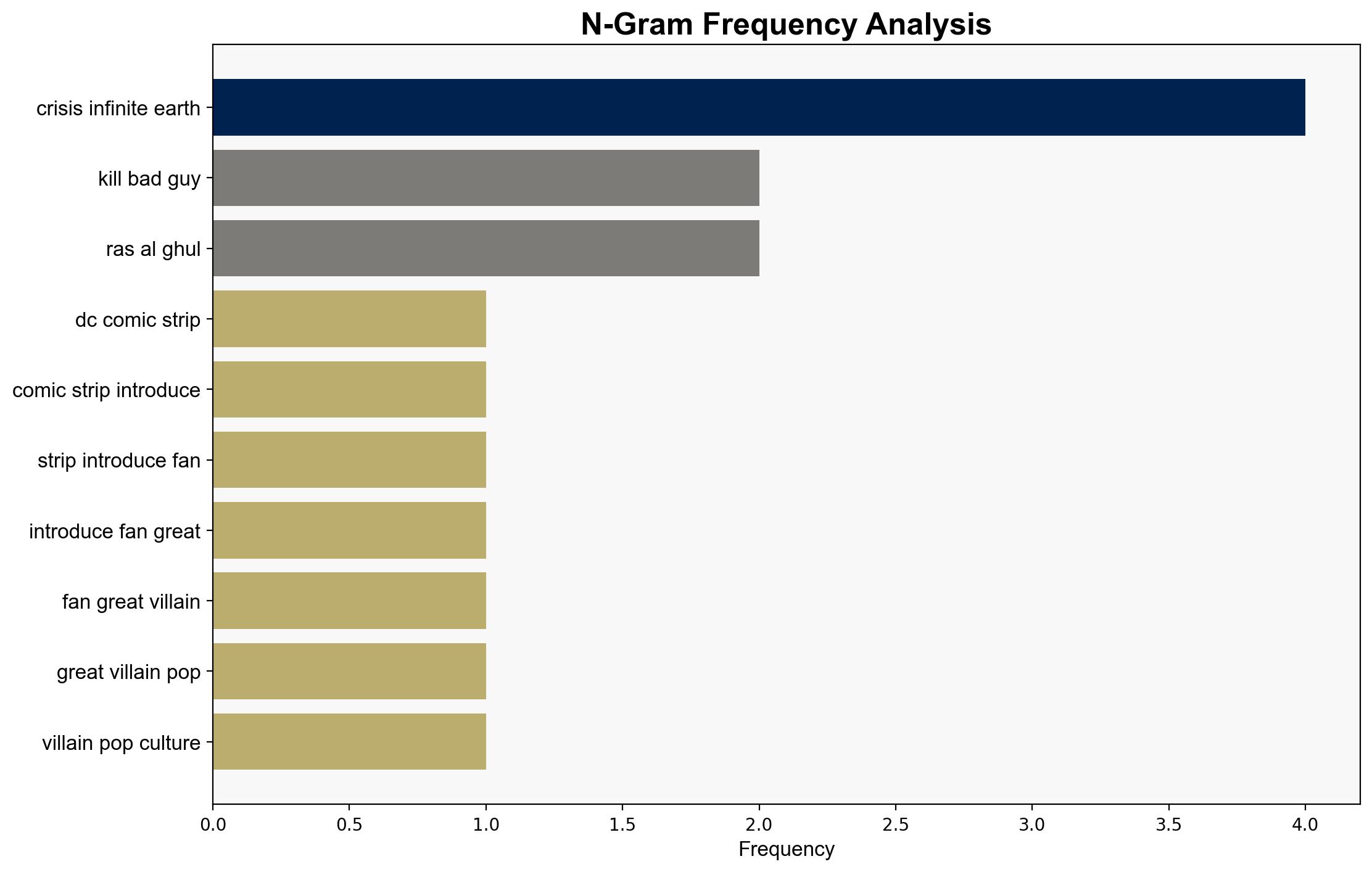 N-Gram Frequency Analysis

crisis infinite earth
kill bad guy
ras al ghul
dc comic strip
comic strip introduce
strip introduce fan
introduce fan great
fan great villain
great villain pop
villain pop culture

0.0
0.5
1.0
1.5
2.0
2.5
3.0
3.5
4.0
Frequency